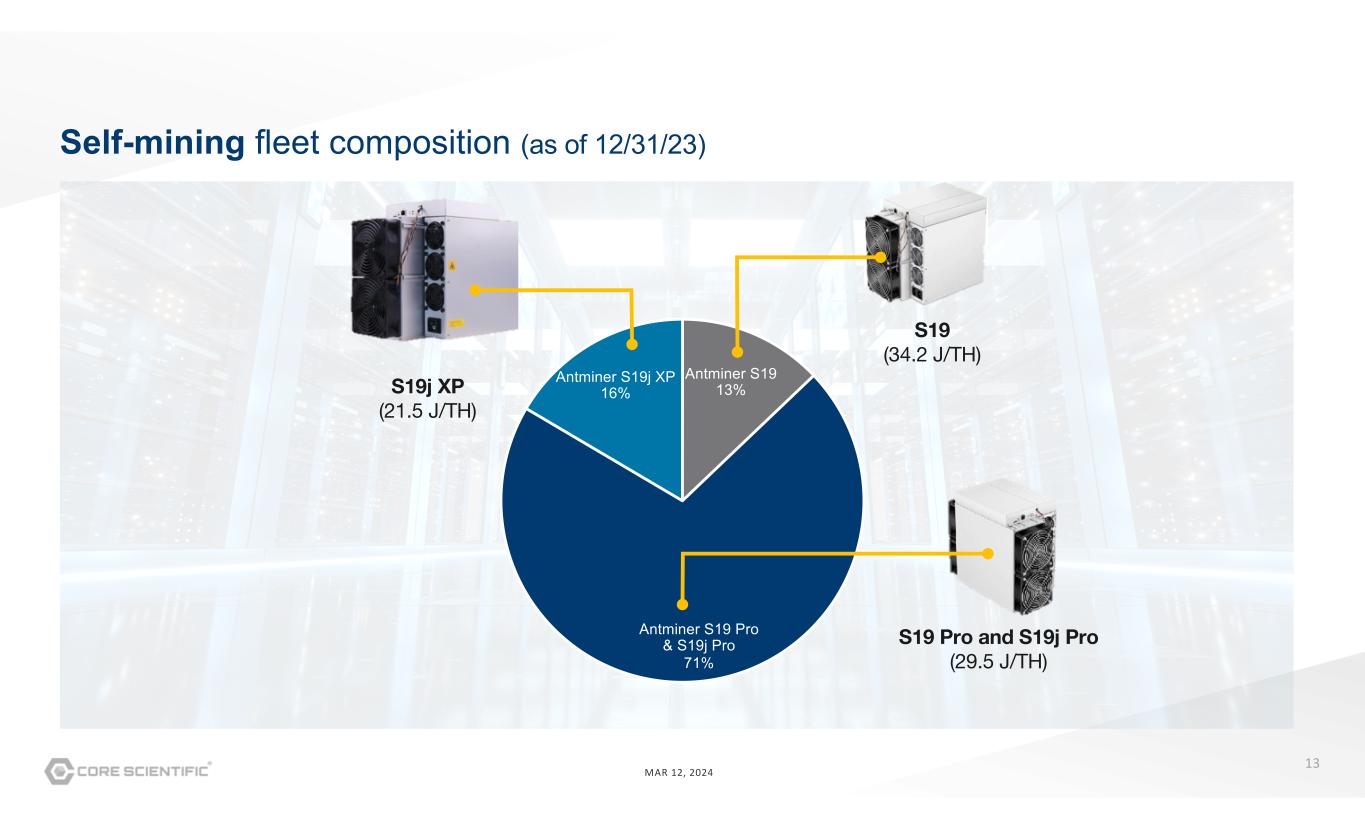 Self-mining fleet composition (as of 12/31/23)

S19j XP
(21.5 J/TH)

Antminer S19j XP
16%

Antminer S19
13%

S19
(34.2 J/TH)

Antminer S19 Pro
& S19j Pro
71%

S19 Pro and S19j Pro
(29.5 J/TH)

CORE SCIENTIFIC®

MAR 12, 2024

13